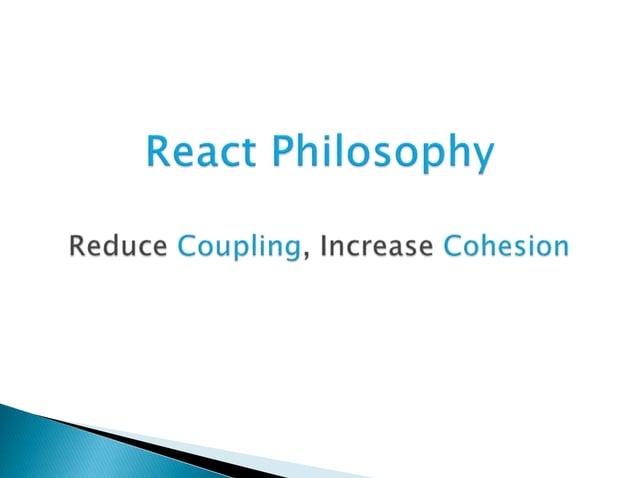 React Philosophy

Reduce Coupling, Increase Cohesion